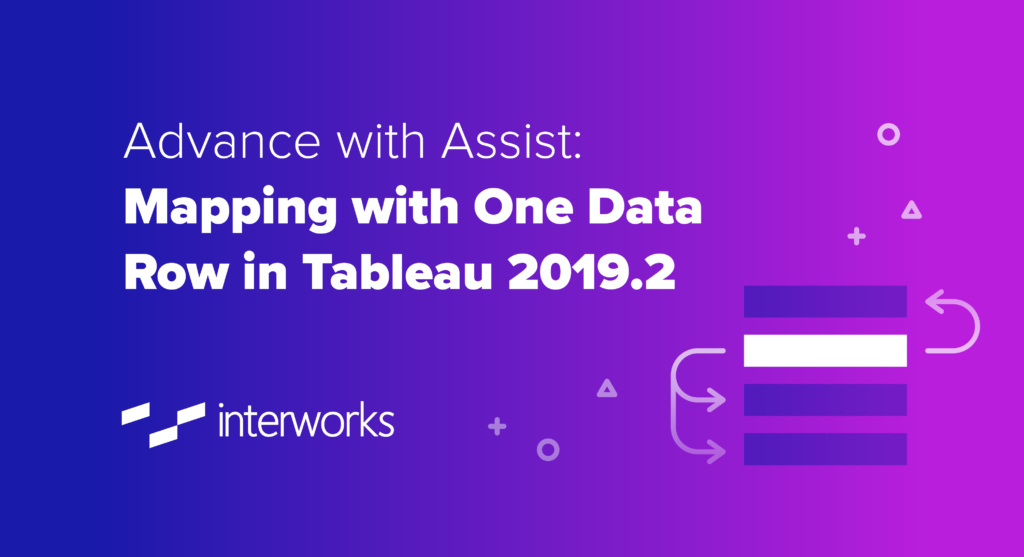 Advance with Assist:
Mapping with One Data Row in Tableau 2019.2

interworks